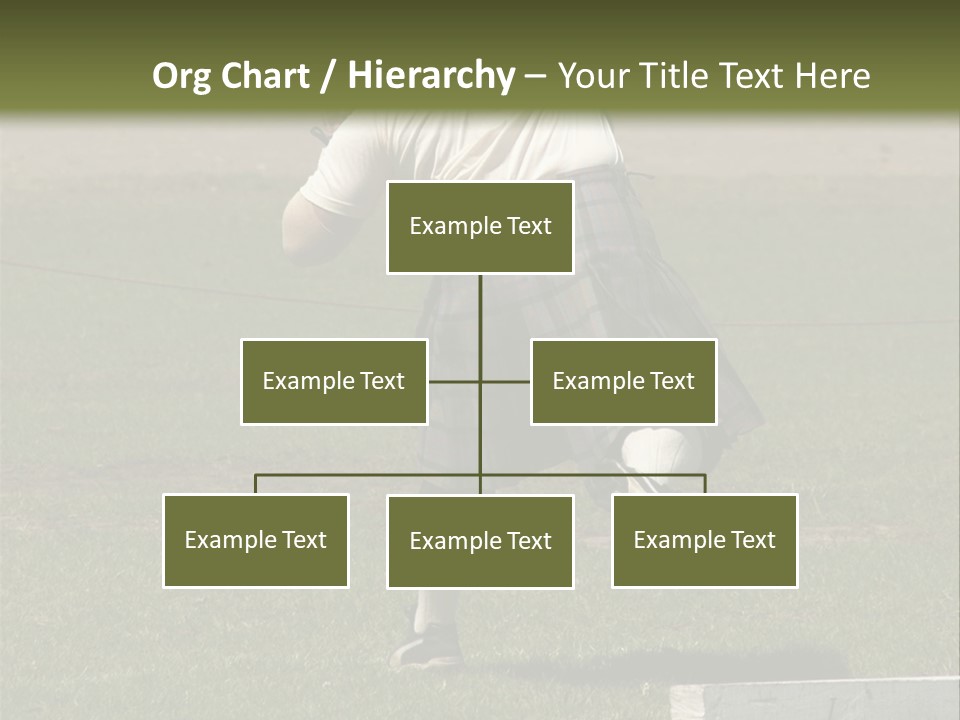 Org Chart / Hierarchy – Your Title Text Here

Example Text

Example Text

Example Text

Example Text

Example Text

Example Text